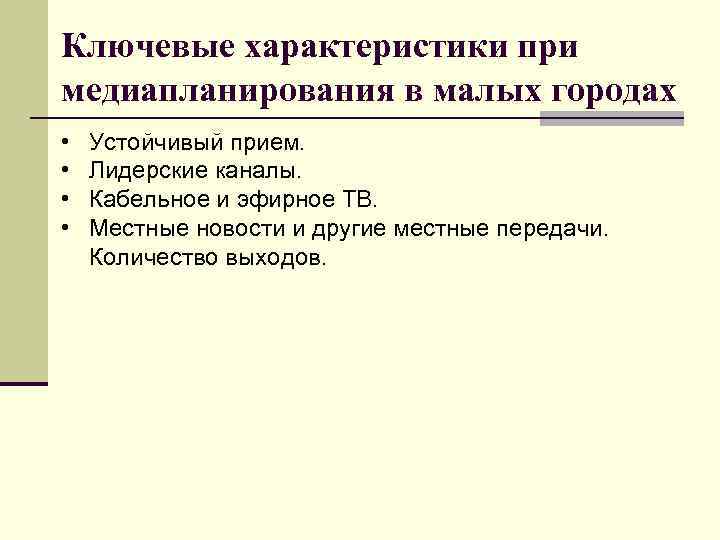 Ключевые характеристики при медиапланирования в малых городах

• Устойчивый прием.
• Лидерские каналы.
• Кабельное и эфирное ТВ.
• Местные новости и другие местные передачи. Количество выходов.